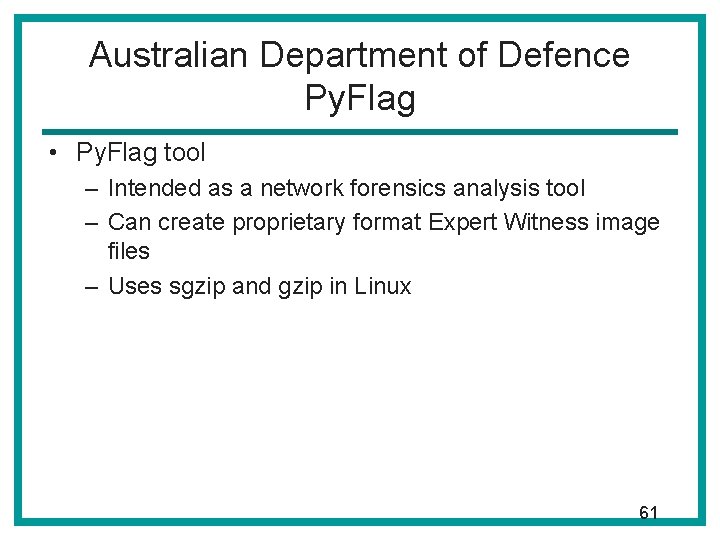 Australian Department of Defence PyFlag

• PyFlag tool
– Intended as a network forensics analysis tool
– Can create proprietary format Expert Witness image files
– Uses sgzip and gzip in Linux

61